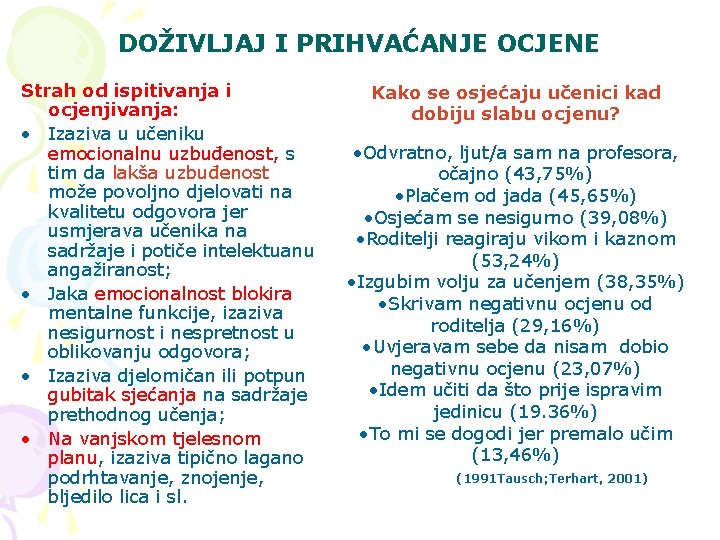 DOŽIVLJAJ I PRIHVAĆANJE OCJENE

Strah od ispitivanja i ocjenjivanja:

• Izaziva u učeniku emocionalnu uzbuđenost, s tim da lakša uzbuđenost može povoljno djelovati na kvalitetu odgovora jer usmjerava učenika na sadržaje i potiče intelektuanu angažiranost;
• Jaka emocionalnost blokira mentalne funkcije, izaziva nesigurnost i nespretnost u oblikovanju odgovora;
• Izaziva djelomičan ili potpun gubitak sjećanja na sadržaje prethodnog učenja;
• Na vanjskom tjelesnom planu, izaziva tipično lagano podrhtavanje, znojenje, bljedilo lica i sl.

Kako se osjećaju učenici kad dobiju slabu ocjenu?

•Odvratno, ljut/a sam na profesora, očajno (43,75%)
•Plačem od jada (45,65%)
•Osjećam se nesigurno (39,08%)
•Roditelji reagiraju vikom i kaznom (53,24%)
•Izgubim volju za učenjem (38,35%)
•Skrivam negativnu ocjenu od roditelja (29,16%)
•Uvjeravam sebe da nisam dobio negativnu ocjenu (23,07%)
•Idem učiti da što prije ispravim jedinicu (19.36%)
•To mi se dogodi jer premalo učim (13,46%)

(1991Tausch;Terhart, 2001)